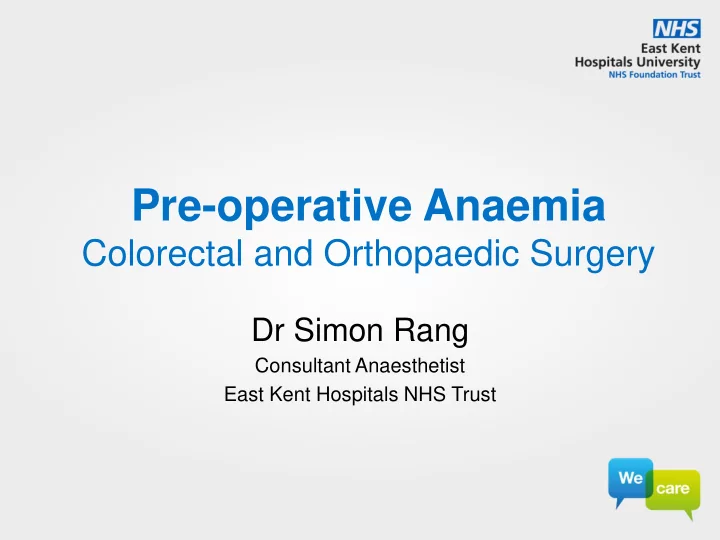 NHS
East Kent
Hospitals University
NHS Foundation Trust

Pre-operative Anaemia
Colorectal and Orthopaedic Surgery

Dr Simon Rang
Consultant Anaesthetist
East Kent Hospitals NHS Trust

We care